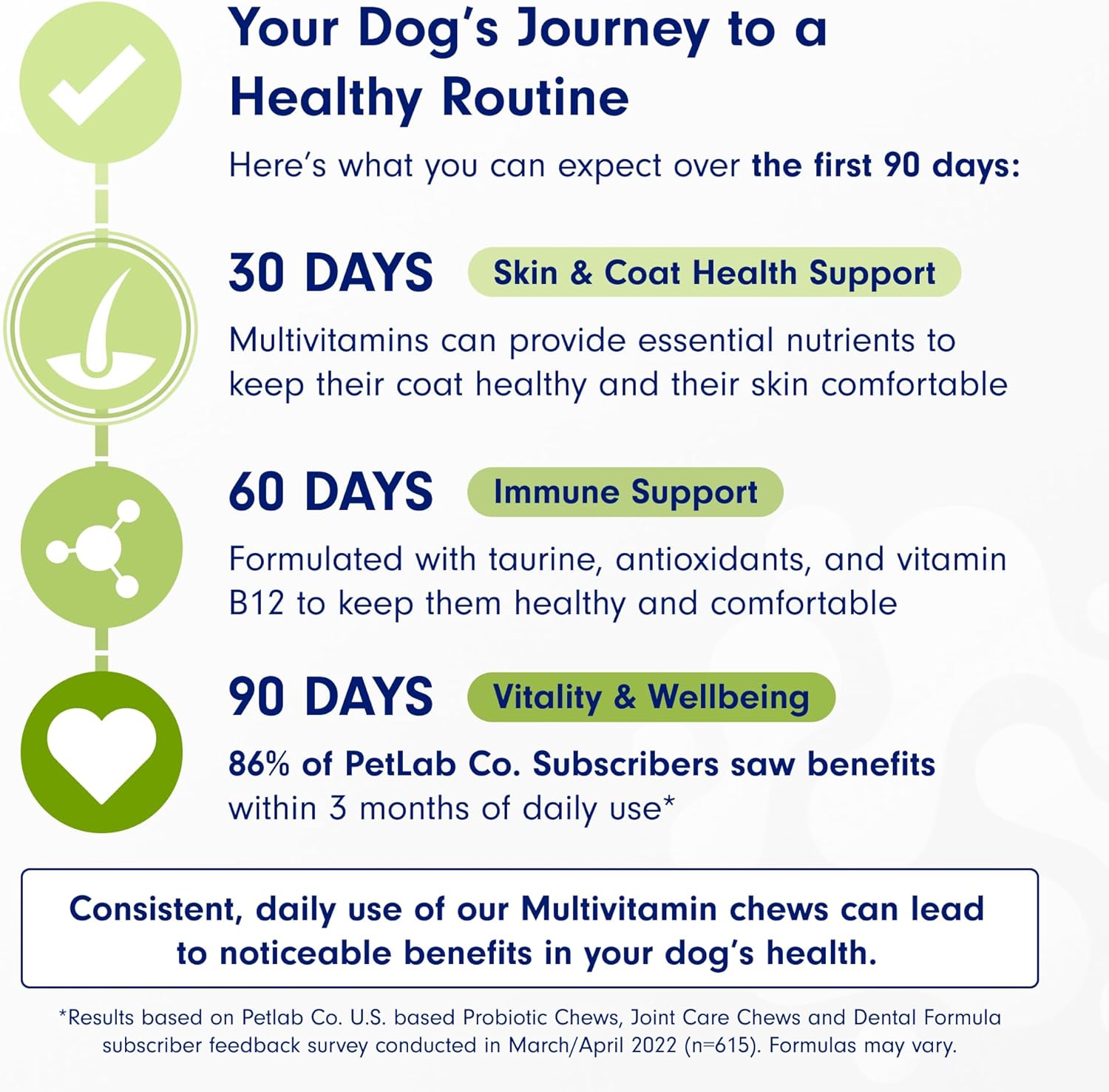 Your Dog's Journey to a Healthy Routine

Here's what you can expect over the first 90 days:

30 DAYS Skin & Coat Health Support

Multivitamins can provide essential nutrients to keep their coat healthy and their skin comfortable

60 DAYS Immune Support

Formulated with taurine, antioxidants, and vitamin B12 to keep them healthy and comfortable

90 DAYS Vitality & Wellbeing

86% of PetLab Co. Subscribers saw benefits within 3 months of daily use*

Consistent, daily use of our Multivitamin chews can lead to noticeable benefits in your dog's health.

*Results based on Petlab Co. U.S. based Probiotic Chews, Joint Care Chews and Dental Formula subscriber feedback survey conducted in March/April 2022 (n=615). Formulas may vary.